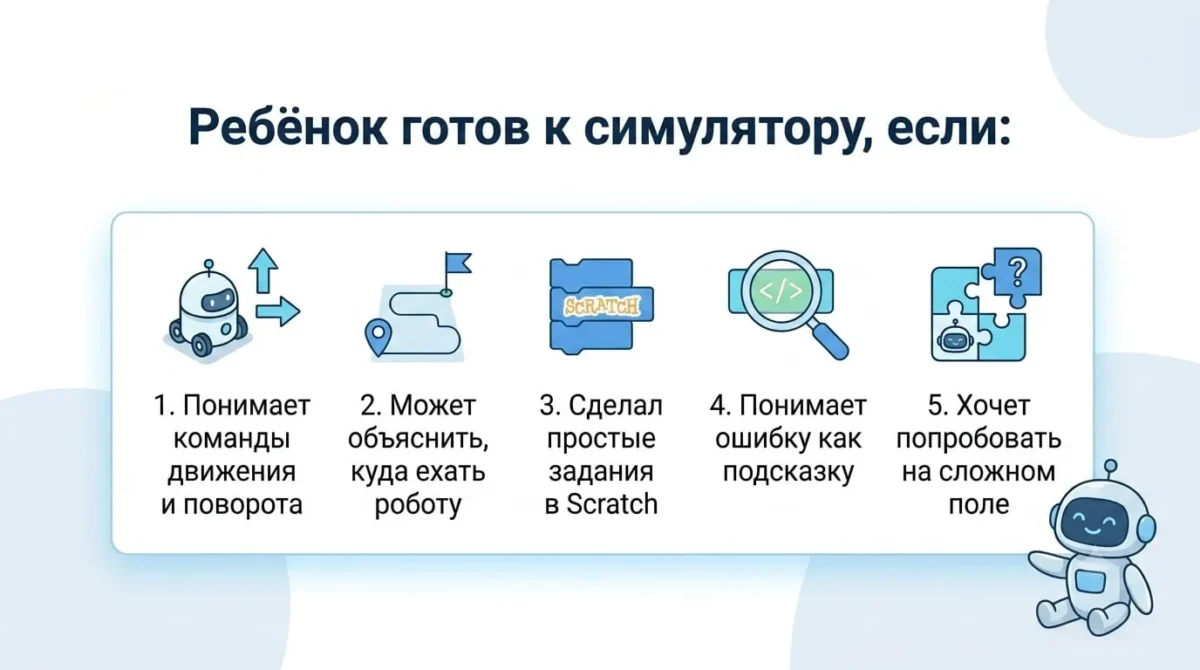 Ребёнок готов к симулятору, если:

SCRATCH

</>

?

1. Понимает команды движения и поворота

2. Может объяснить, куда ехать роботу

3. Сделал простые задания в Scratch

4. Понимает ошибку как подсказку

5. Хочет попробовать на сложном поле